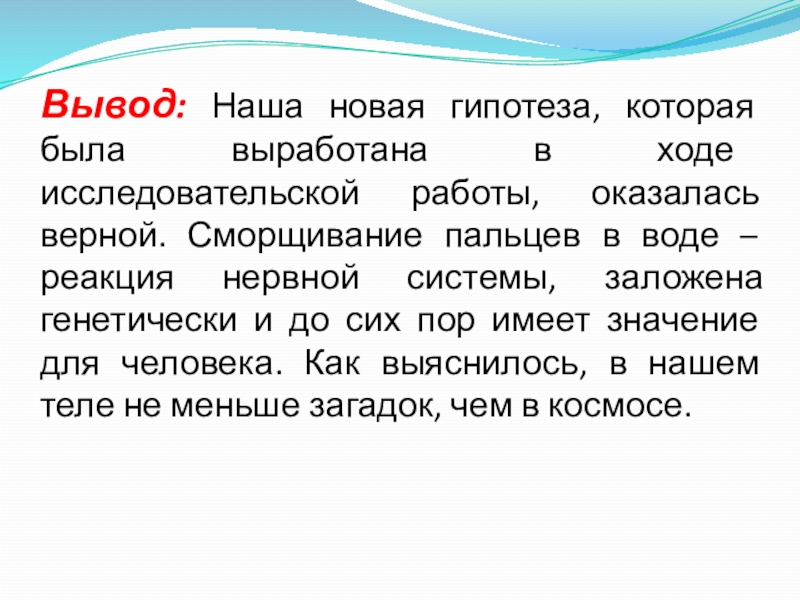 Вывод: Наша новая гипотеза, которая была выработана в ходе исследовательской работы, оказалась верной. Сморщивание пальцев в воде – реакция нервной системы, заложена генетически и до сих пор имеет значение для человека. Как выяснилось, в нашем теле не меньше загадок, чем в космосе.